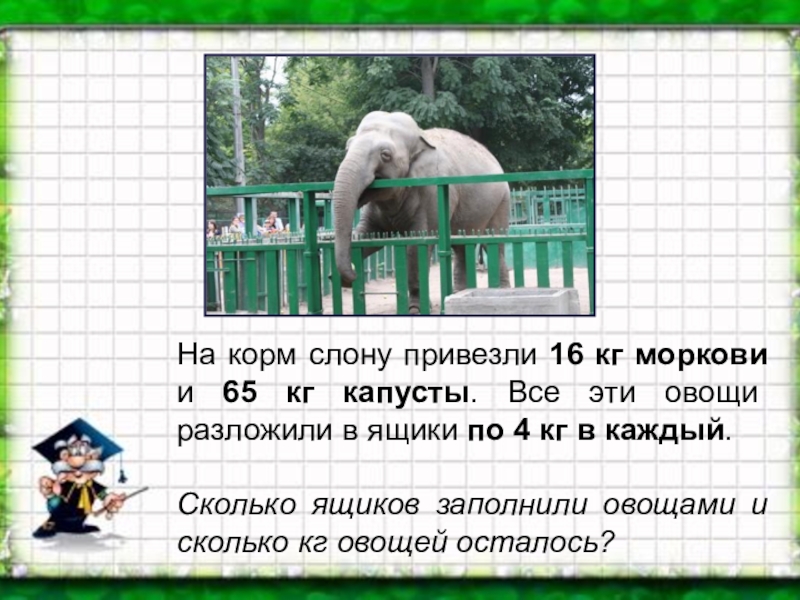 На корм слону привезли 16 кг моркови и 65 кг капусты. Все эти овощи разложили в ящики по 4 кг в каждый.

Сколько ящиков заполнили овощами и сколько кг овощей осталось?